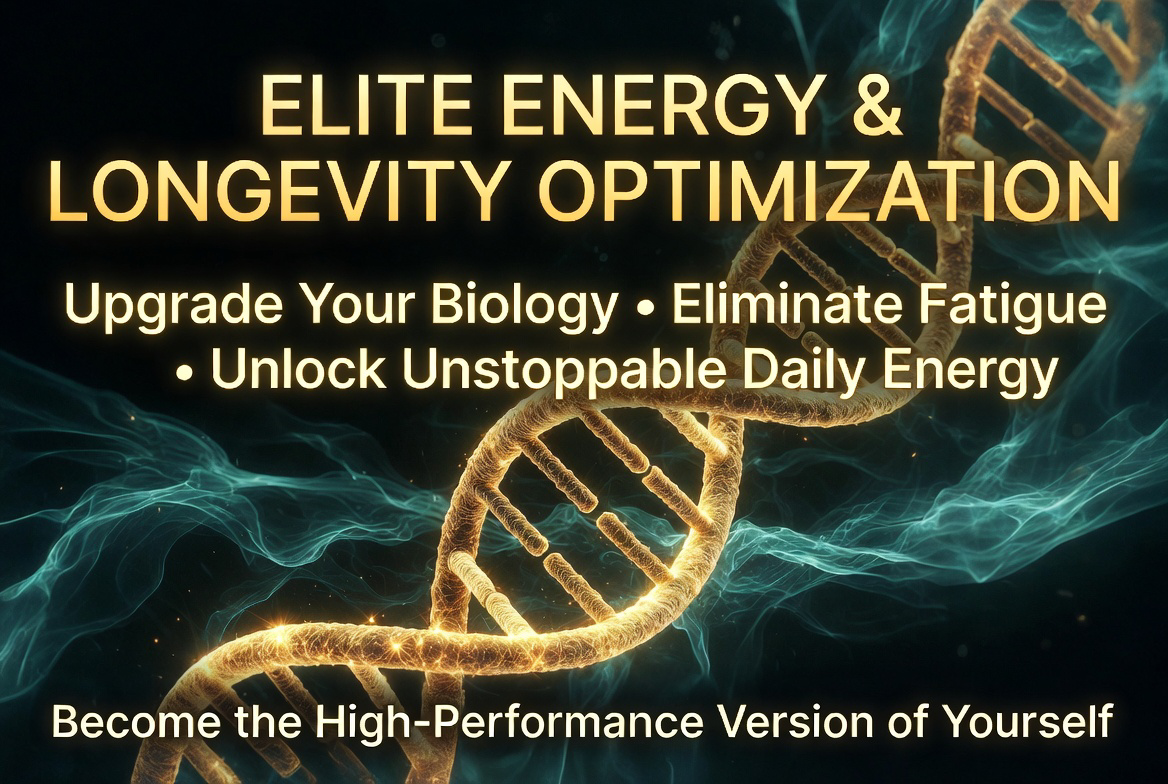 ELITE ENERGY & LONGEVITY OPTIMIZATION

Upgrade Your Biology • Eliminate Fatigue • Unlock Unstoppable Daily Energy

Become the High-Performance Version of Yourself